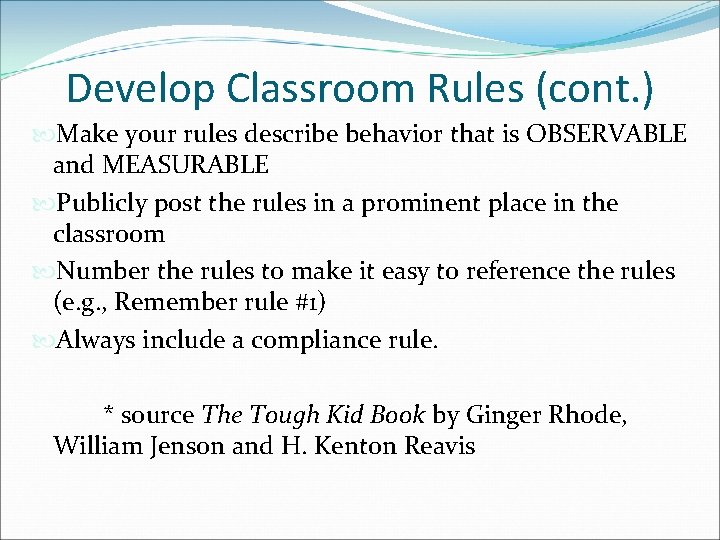 Develop Classroom Rules (cont.)

Make your rules describe behavior that is OBSERVABLE and MEASURABLE

Publicly post the rules in a prominent place in the classroom

Number the rules to make it easy to reference the rules (e.g., Remember rule #1)

Always include a compliance rule.

* source The Tough Kid Book by Ginger Rhode, William Jenson and H. Kenton Reavis